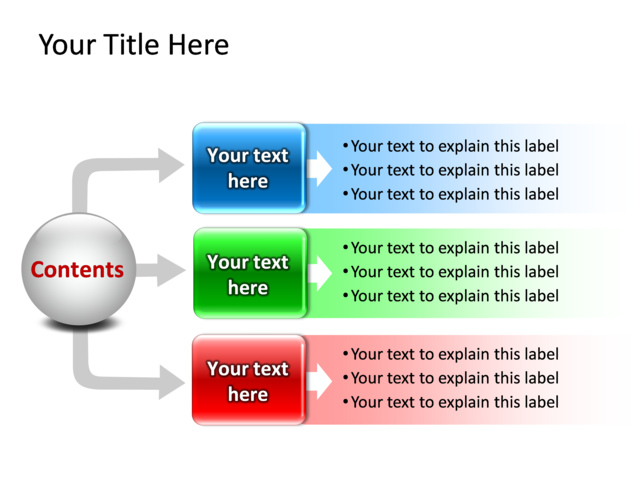 Your Title Here

Contents

Your text here

• Your text to explain this label
• Your text to explain this label
• Your text to explain this label

Your text here

• Your text to explain this label
• Your text to explain this label
• Your text to explain this label

Your text here

• Your text to explain this label
• Your text to explain this label
• Your text to explain this label